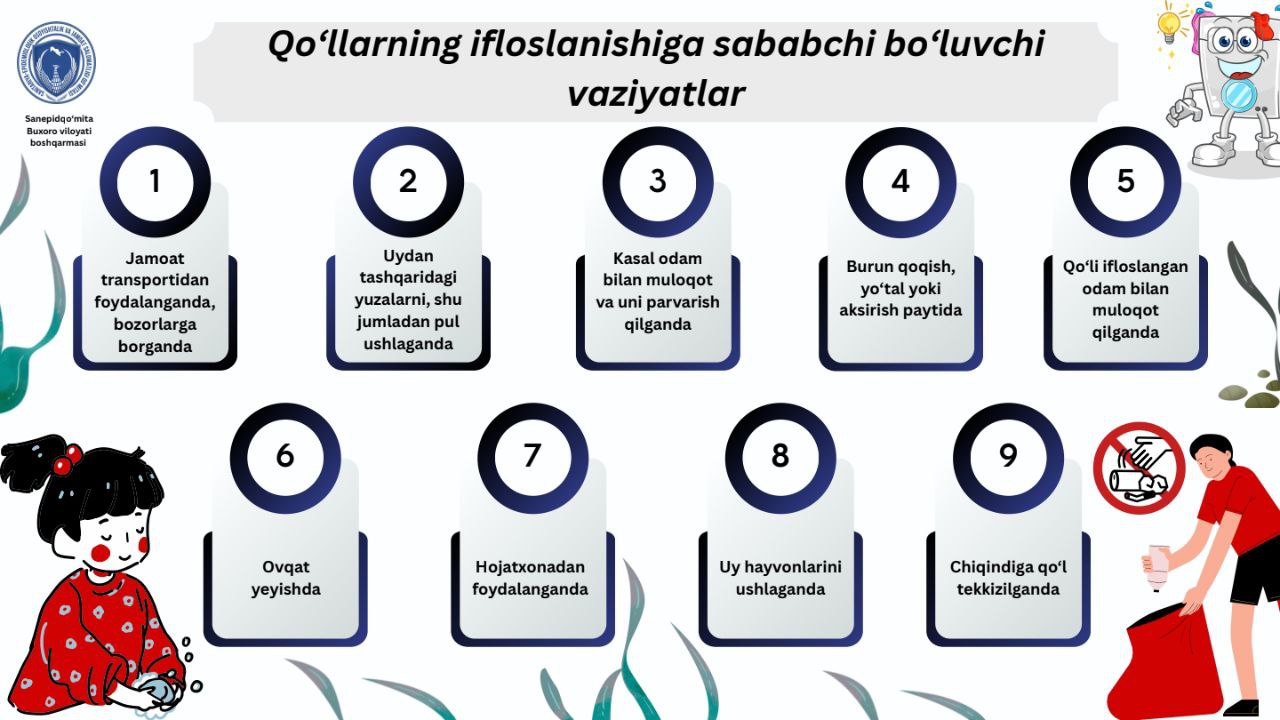 Sanepidqo‘mita Buxoro viloyati boshqarmasi

Qo‘llarning ifloslanishiga sababchi bo‘luvchi vaziyatlar

1
Jamoat transportidan foydalanganda, bozorlarga borganda

2
Uydan tashqaridagi yuzalarni, shu jumladan pul ushlaganda

3
Kasal odam bilan muloqot va uni parvarish qilganda

4
Burun qoqish, yo‘tal yoki aksirish paytida

5
Qo‘li ifloslangan odam bilan muloqot qilganda

6
Ovqat yeyishda

7
Hojatxonadan foydalanganda

8
Uy hayvonlarini ushlaganda

9
Chiqindiga qo‘l tekkizilganda